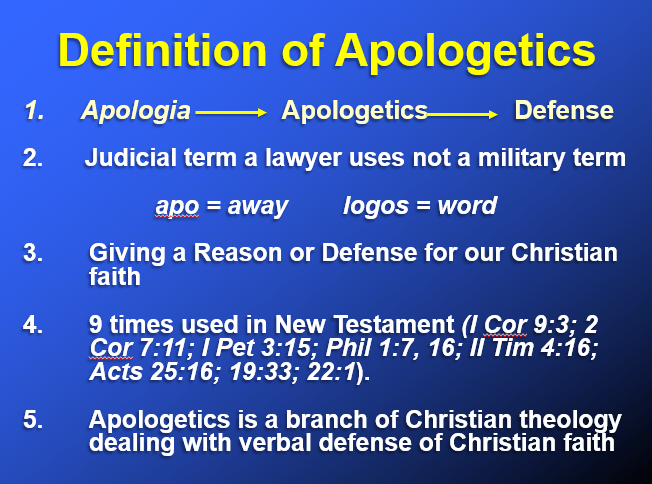 Definition of Apologetics

1. Apologia → Apologetics → Defense

2. Judicial term a lawyer uses not a military term

apo = away logos = word

3. Giving a Reason or Defense for our Christian faith

4. 9 times used in New Testament (I Cor 9:3; 2 Cor 7:11; I Pet 3:15; Phil 1:7, 16; II Tim 4:16; Acts 25:16; 19:33; 22:1).

5. Apologetics is a branch of Christian theology dealing with verbal defense of Christian faith